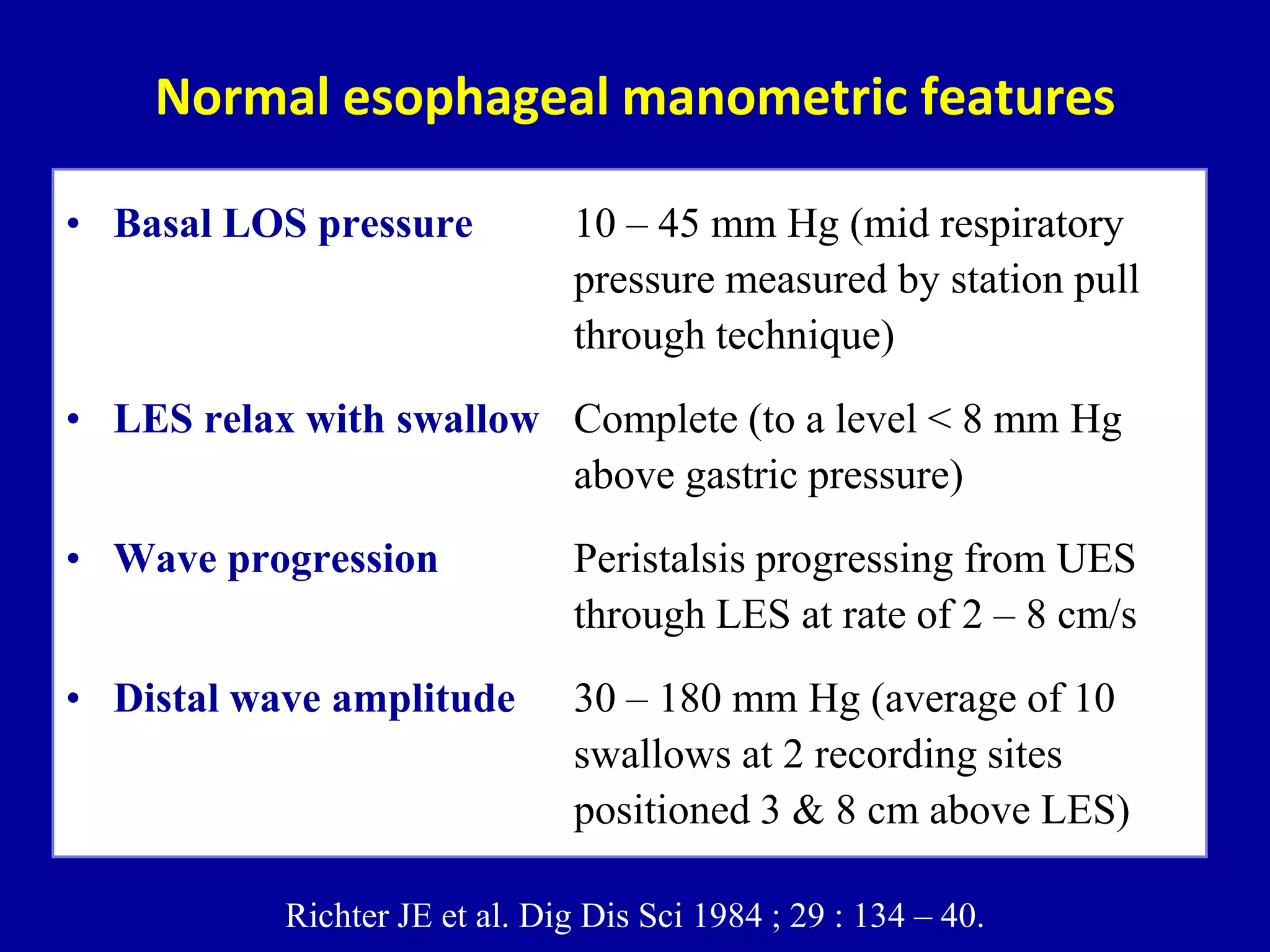 Normal esophageal manometric features

• Basal LOS pressure 10 – 45 mm Hg (mid respiratory pressure measured by station pull through technique)

• LES relax with swallow Complete (to a level < 8 mm Hg above gastric pressure)

• Wave progression Peristalsis progressing from UES through LES at rate of 2 – 8 cm/s

• Distal wave amplitude 30 – 180 mm Hg (average of 10 swallows at 2 recording sites positioned 3 & 8 cm above LES)

Richter JE et al. Dig Dis Sci 1984 ; 29 : 134 – 40.